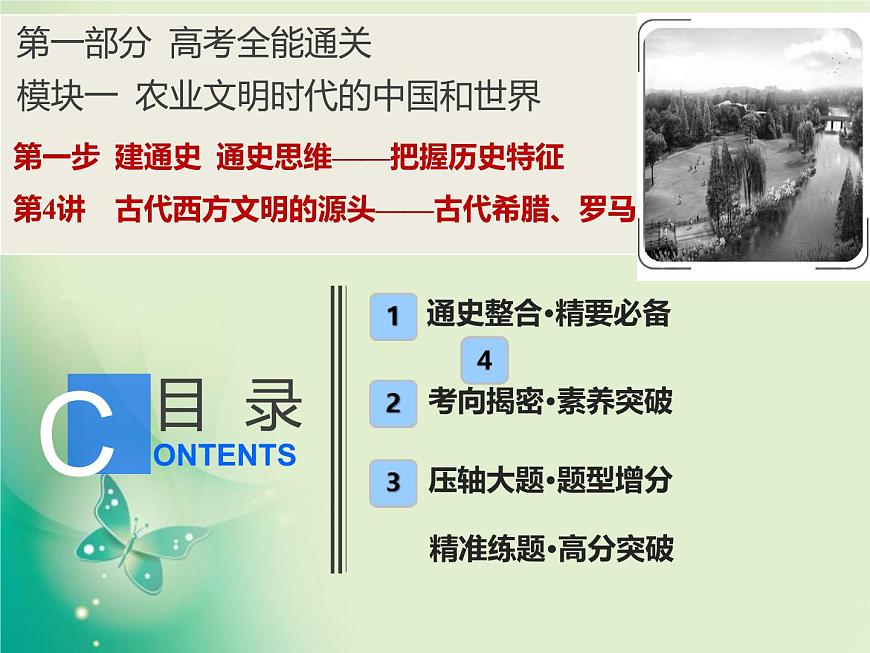 第一部分 高考全能通关

模块一 农业文明时代的中国和世界

第一步 建通史 通史思维——把握历史特征

第4讲 古代西方文明的源头——古代希腊、罗马

C 目 录
ONTENTS

1 通史整合·精要必备

4

2 考向揭密·素养突破

3 压轴大题·题型增分

精准练题·高分突破